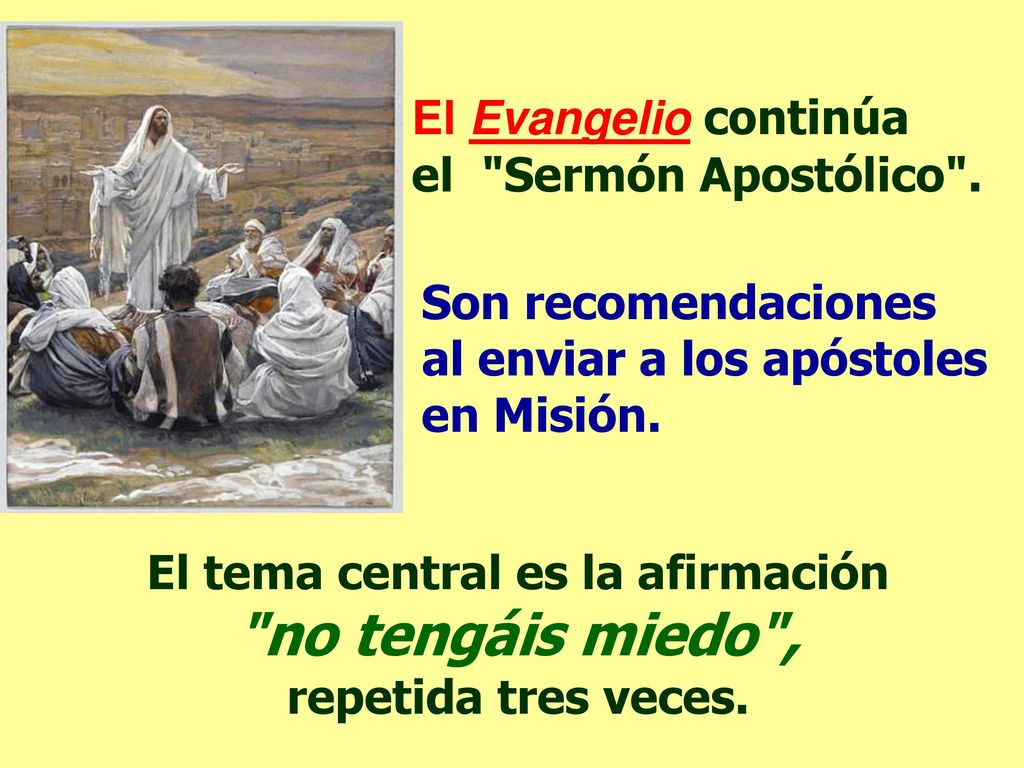 El Evangelio continúa el "Sermón Apostólico".

Son recomendaciones al enviar a los apóstoles en Misión.

El tema central es la afirmación "no tengáis miedo", repetida tres veces.